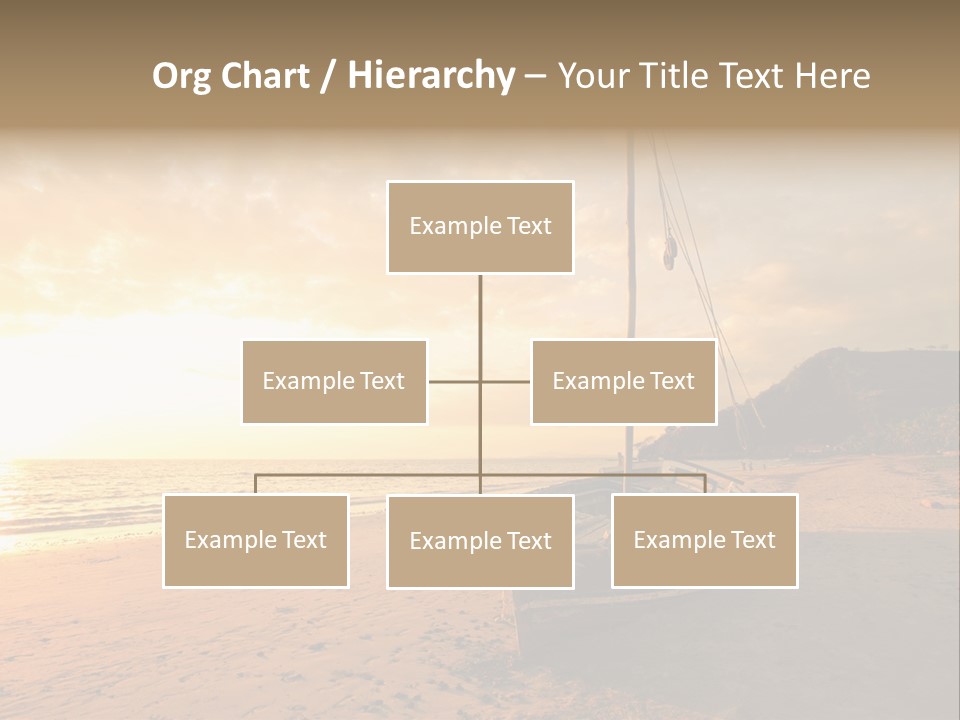 Org Chart / Hierarchy – Your Title Text Here

Example Text

Example Text

Example Text

Example Text

Example Text

Example Text